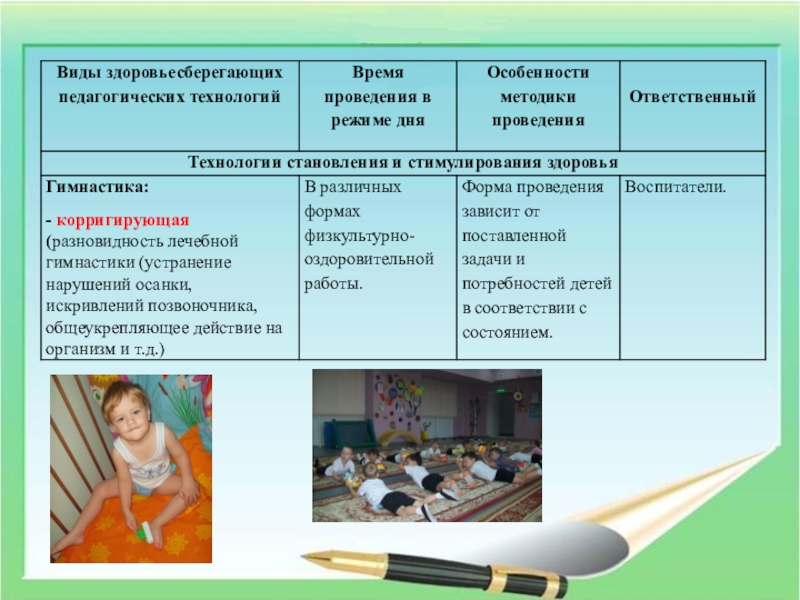 | Виды здоровьесберегающих педагогических технологий | Время проведения в режиме дня | Особенности методики проведения | Ответственный |
|---|---|---|---|
| Технологии становления и стимулирования здоровья | | | |
| Гимнастика: - корригирующая (разновидность лечебной гимнастики (устранение нарушений осанки, искривлений позвоночника, общеукрепляющее действие на организм и т.д.) | В различных формах физкультурно-оздоровительной работы. | Форма проведения зависит от поставленной задачи и потребностей детей в соответствии с состоянием. | Воспитатели. |